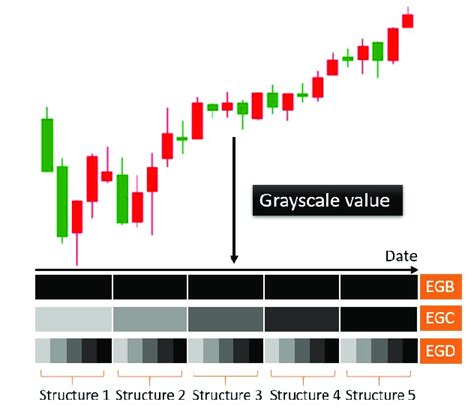 Grayscale value

Date

EGB

EGC

EGD

Structure 1 Structure 2 Structure 3 Structure 4 Structure 5